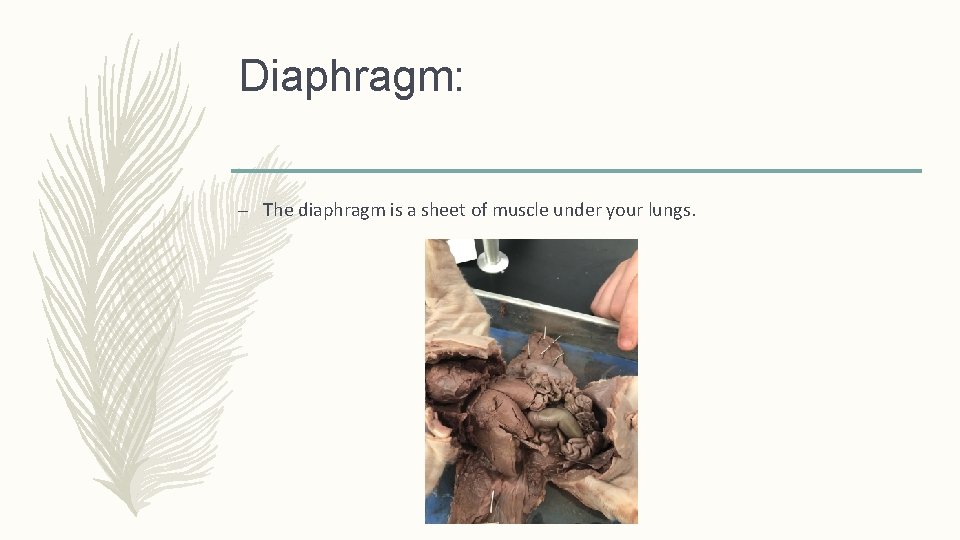 Diaphragm:

– The diaphragm is a sheet of muscle under your lungs.